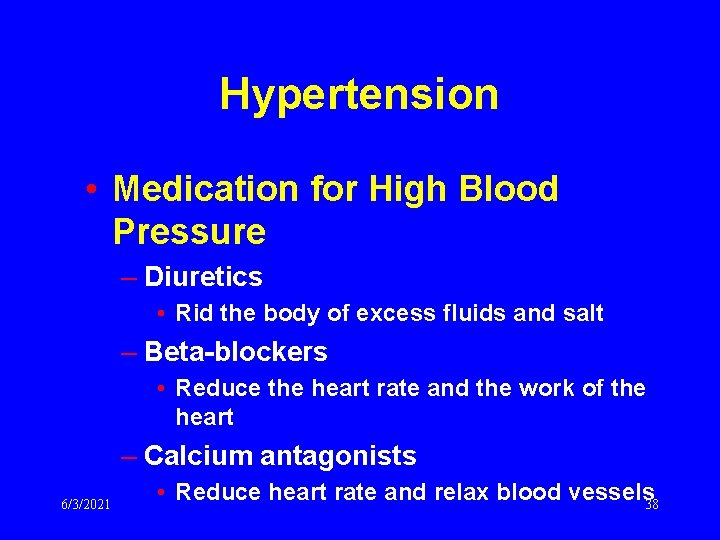 Hypertension

• Medication for High Blood Pressure

– Diuretics

• Rid the body of excess fluids and salt

– Beta-blockers

• Reduce the heart rate and the work of the heart

– Calcium antagonists

• Reduce heart rate and relax blood vessels

6/3/2021

38